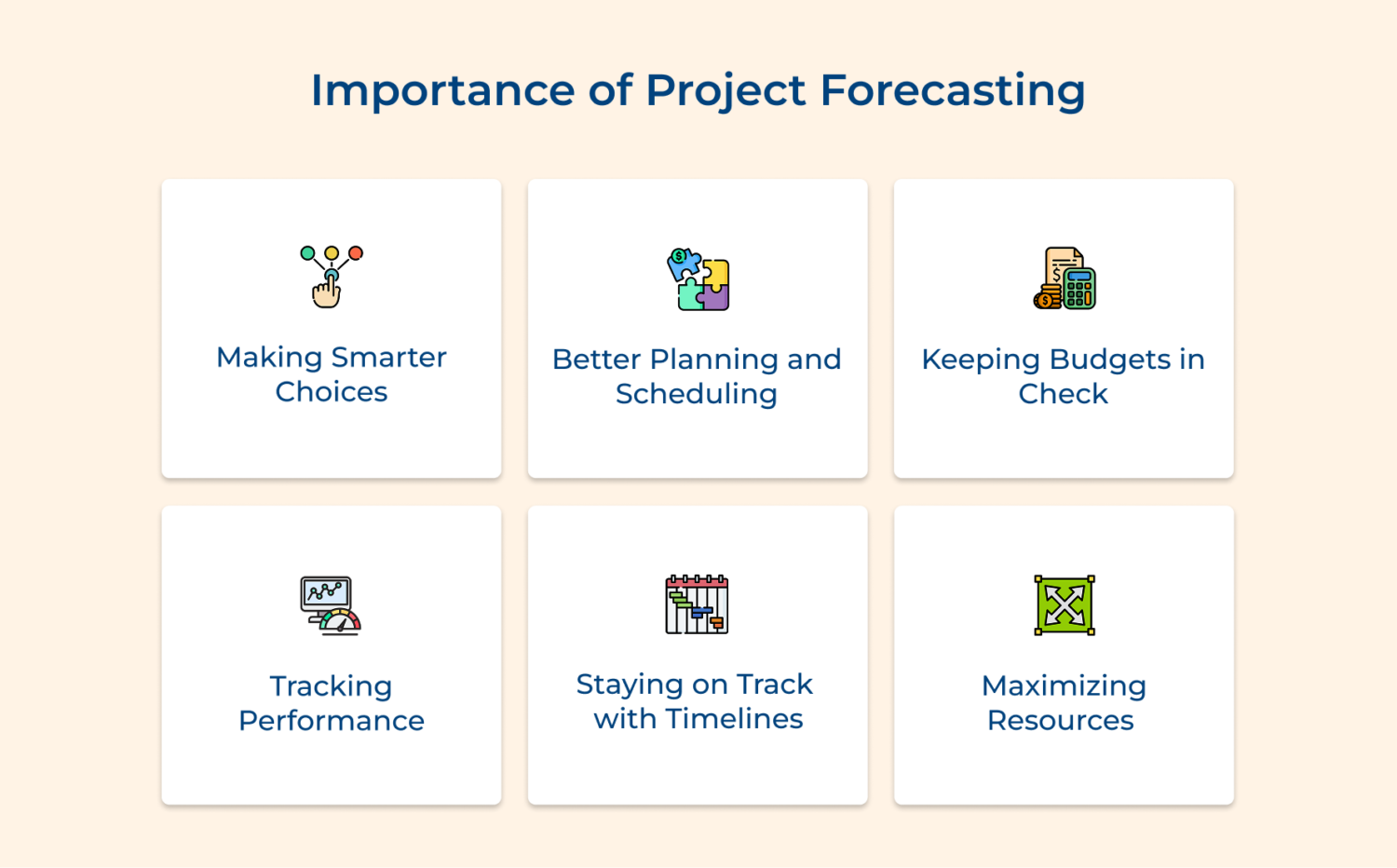 Importance of Project Forecasting

Making Smarter Choices

Better Planning and Scheduling

Keeping Budgets in Check

Tracking Performance

Staying on Track with Timelines

Maximizing Resources